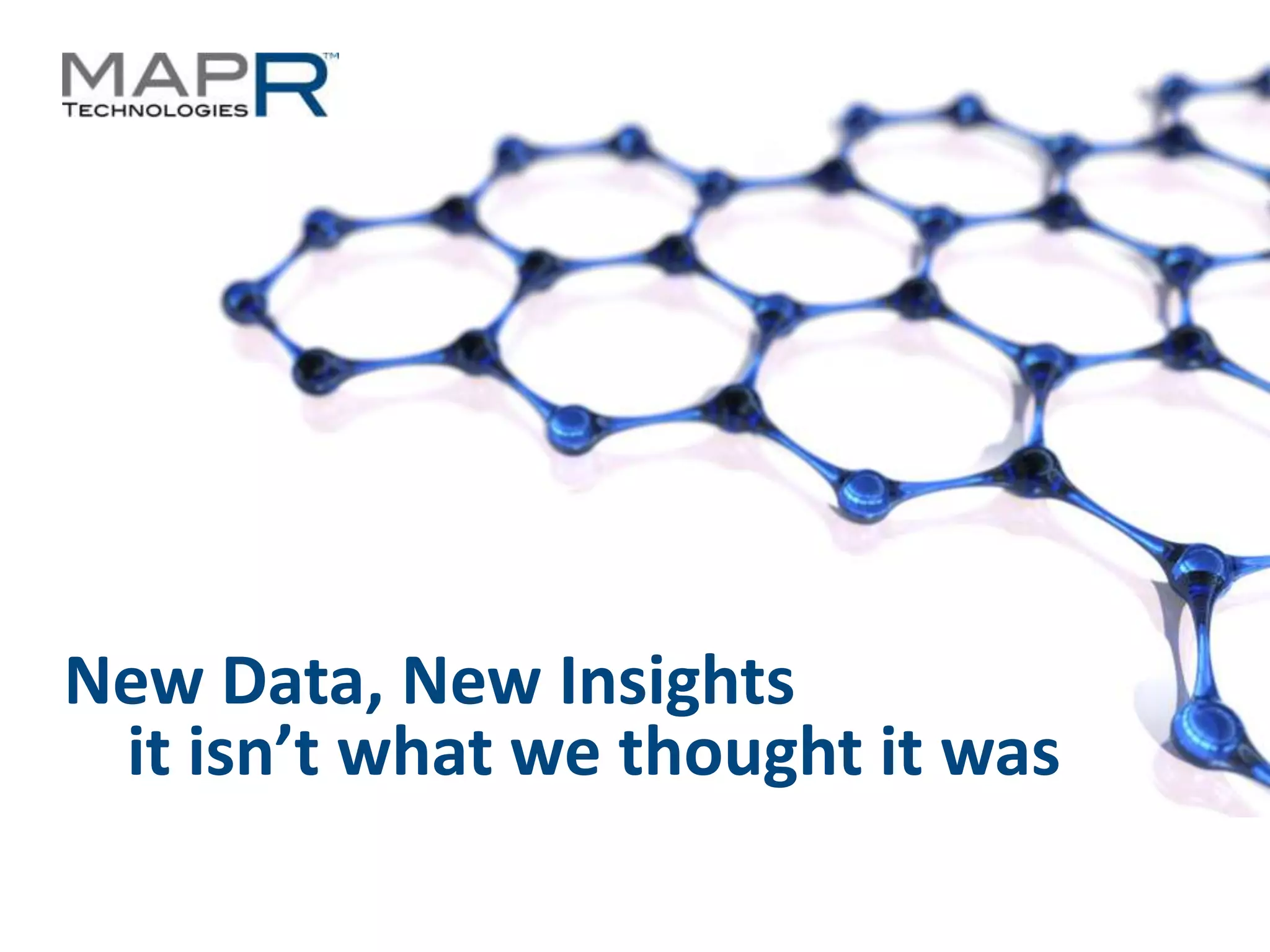 MAPR™
TECHNOLOGIES

New Data, New Insights
it isn’t what we thought it was